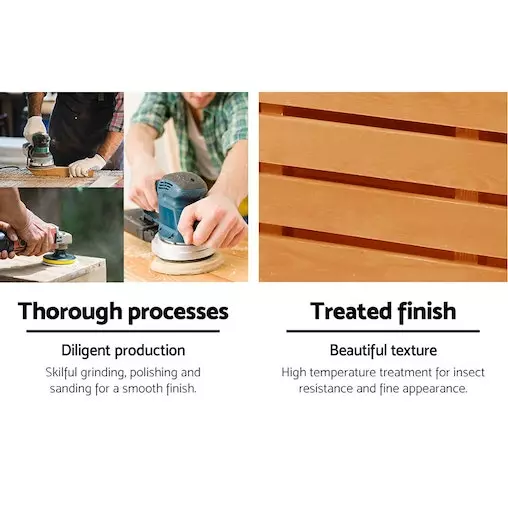 Thorough processes

Diligent production

Skilful grinding, polishing and sanding for a smooth finish.

Treated finish

Beautiful texture

High temperature treatment for insect resistance and fine appearance.